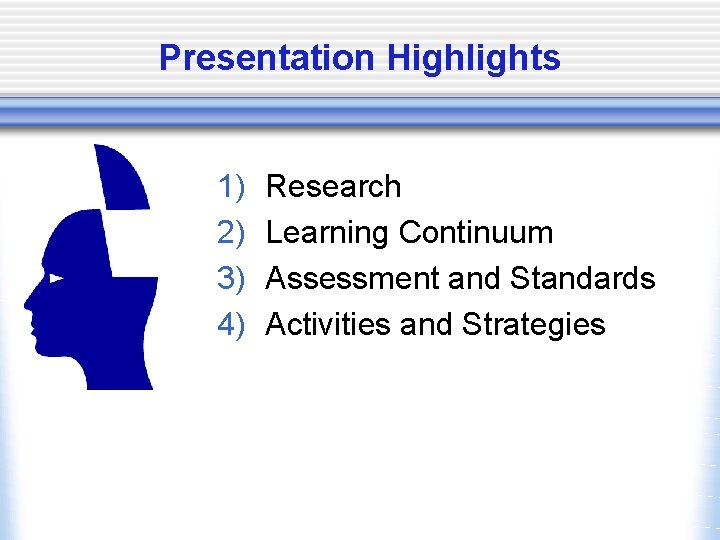 Presentation Highlights

1) Research
2) Learning Continuum
3) Assessment and Standards
4) Activities and Strategies